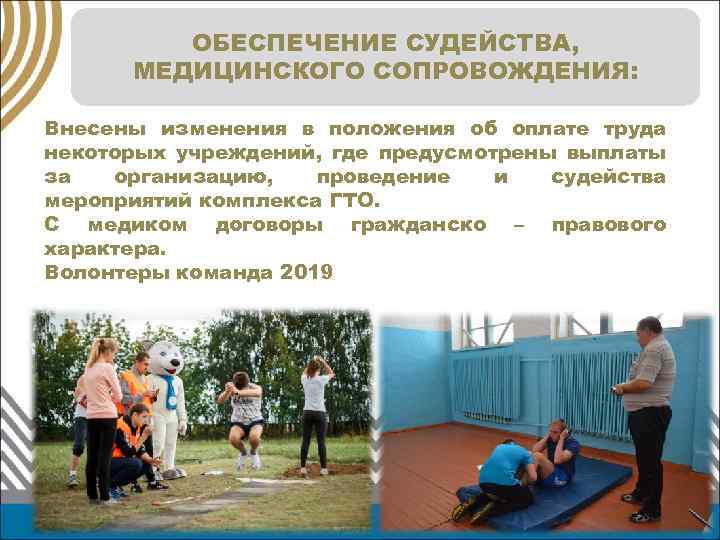 ОБЕСПЕЧЕНИЕ СУДЕЙСТВА, МЕДИЦИНСКОГО СОПРОВОЖДЕНИЯ:

Внесены изменения в положения об оплате труда некоторых учреждений, где предусмотрены выплаты за организацию, проведение и судейства мероприятий комплекса ГТО.
С медиком договоры гражданско – правового характера.
Волонтеры команда 2019